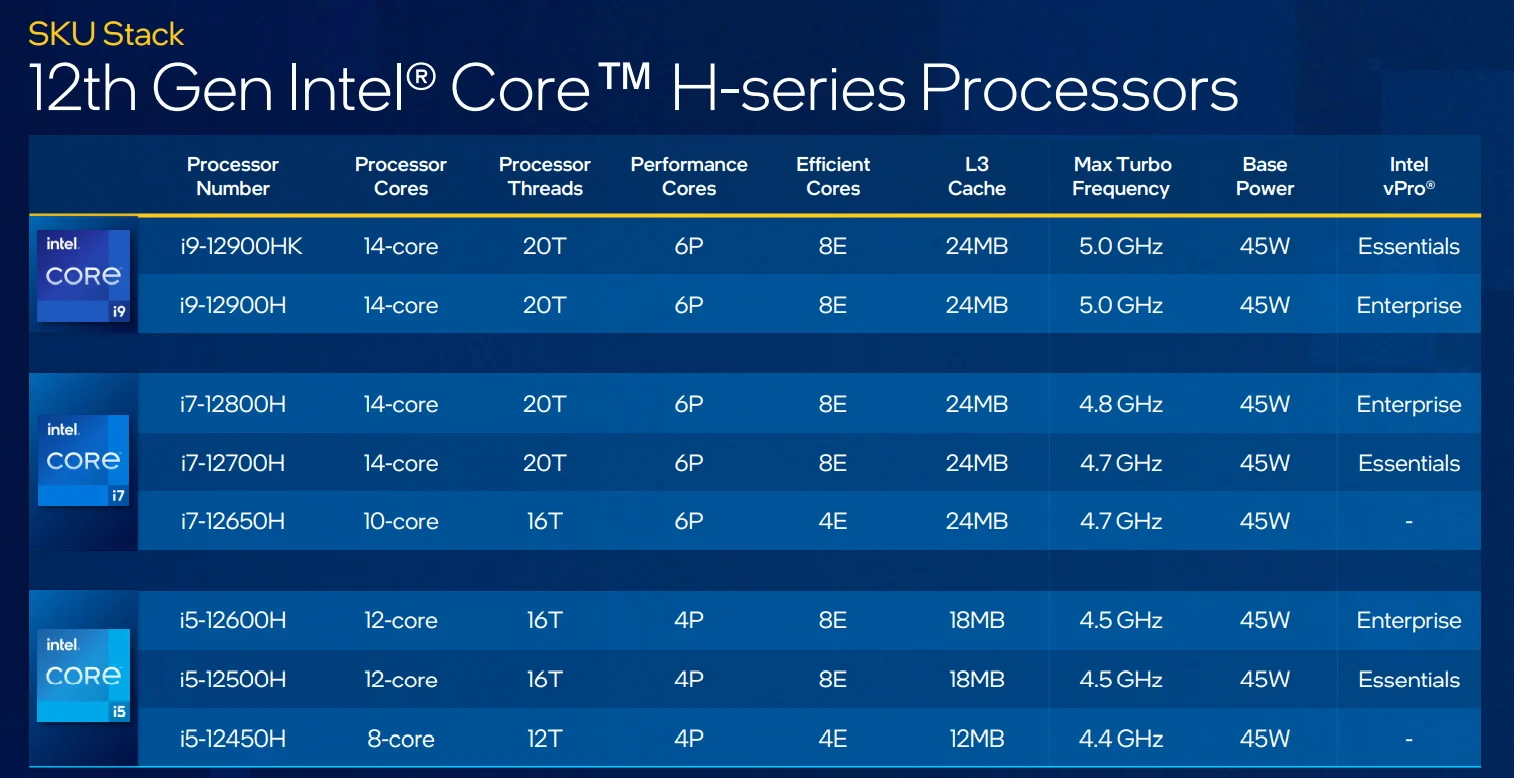 SKU Stack
12th Gen Intel® Core™ H-series Processors

| | Processor Number | Processor Cores | Processor Threads | Performance Cores | Efficient Cores | L3 Cache | Max Turbo Frequency | Base Power | Intel vPro® |
|---|---|---|---|---|---|---|---|---|---|
| intel. CORE i9 | i9-12900HK | 14-core | 20T | 6P | 8E | 24MB | 5.0 GHz | 45W | Essentials |
| | i9-12900H | 14-core | 20T | 6P | 8E | 24MB | 5.0 GHz | 45W | Enterprise |
| intel. CORE i7 | i7-12800H | 14-core | 20T | 6P | 8E | 24MB | 4.8 GHz | 45W | Enterprise |
| | i7-12700H | 14-core | 20T | 6P | 8E | 24MB | 4.7 GHz | 45W | Essentials |
| | i7-12650H | 10-core | 16T | 6P | 4E | 24MB | 4.7 GHz | 45W | - |
| intel. CORE i5 | i5-12600H | 12-core | 16T | 4P | 8E | 18MB | 4.5 GHz | 45W | Enterprise |
| | i5-12500H | 12-core | 16T | 4P | 8E | 18MB | 4.5 GHz | 45W | Essentials |
| | i5-12450H | 8-core | 12T | 4P | 4E | 12MB | 4.4 GHz | 45W | - |